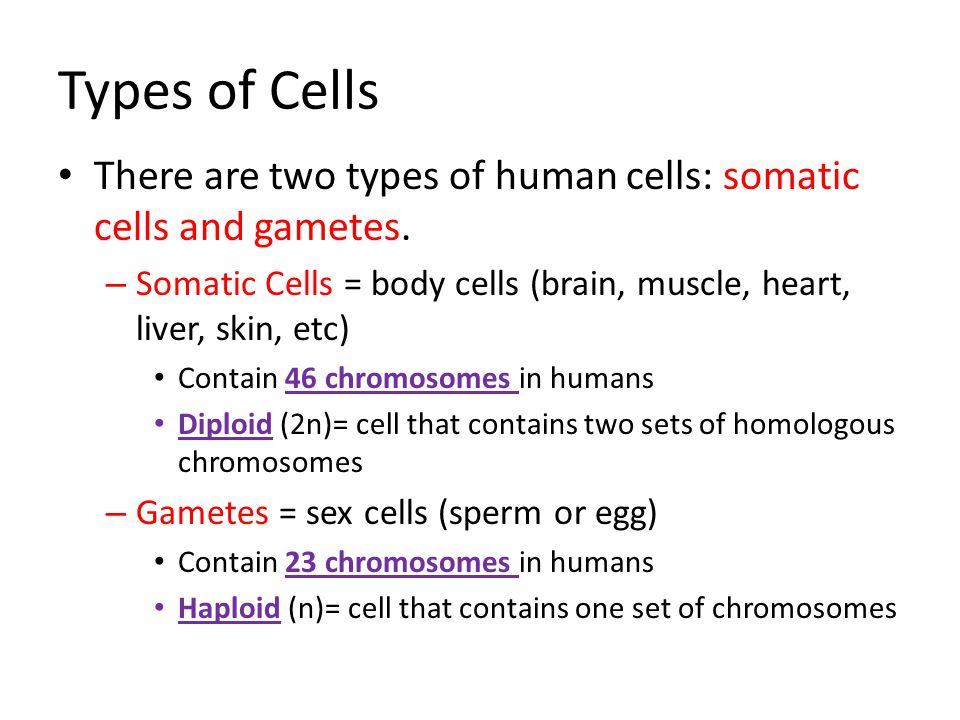 Types of Cells

• There are two types of human cells: somatic cells and gametes.

– Somatic Cells = body cells (brain, muscle, heart, liver, skin, etc)

• Contain 46 chromosomes in humans

• Diploid (2n)= cell that contains two sets of homologous chromosomes

– Gametes = sex cells (sperm or egg)

• Contain 23 chromosomes in humans

• Haploid (n)= cell that contains one set of chromosomes